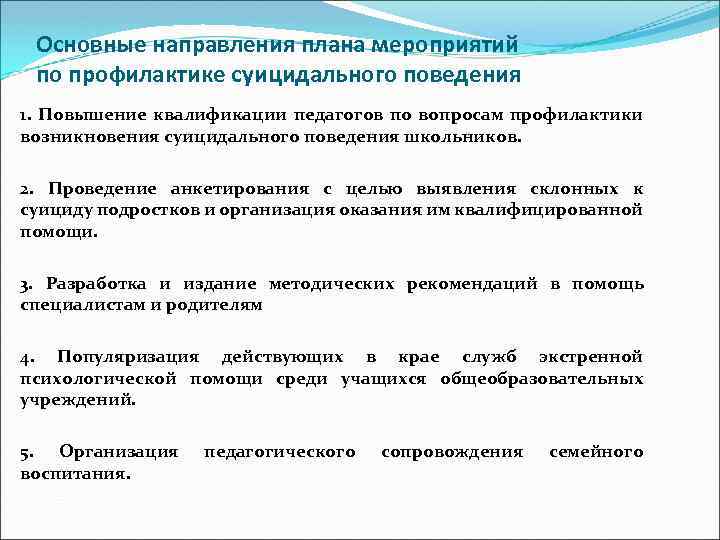 Основные направления плана мероприятий по профилактике суицидального поведения

1. Повышение квалификации педагогов по вопросам профилактики возникновения суицидального поведения школьников.

2. Проведение анкетирования с целью выявления склонных к суициду подростков и организация оказания им квалифицированной помощи.

3. Разработка и издание методических рекомендаций в помощь специалистам и родителям

4. Популяризация действующих в крае служб экстренной психологической помощи среди учащихся общеобразовательных учреждений.

5. Организация педагогического сопровождения семейного воспитания.